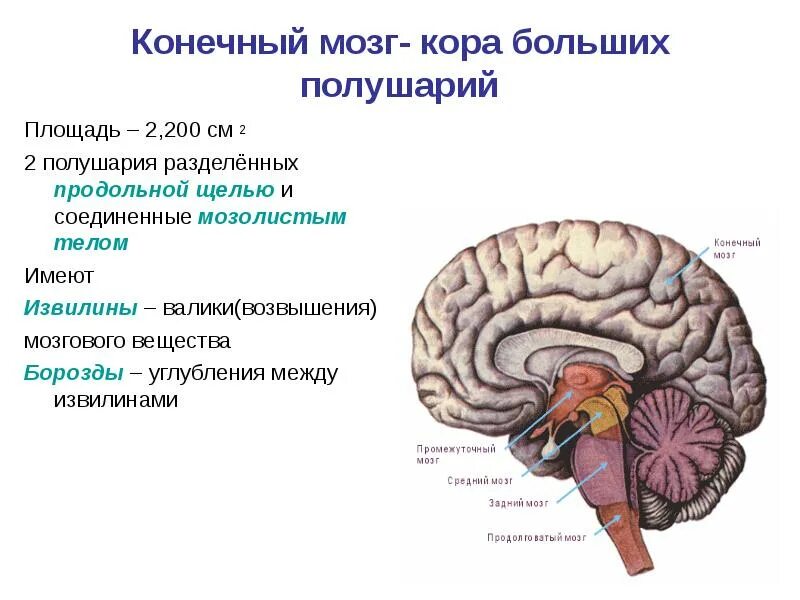 Конечный мозг- кора больших полушарий

Площадь – 2,200 см $^2$

2 полушария разделённых продольной щелью и соединенные мозолистым телом

Имеют

Извилины – валики(возвышения)

мозгового вещества

Борозды – углубления между извилинами

Конечный мозг

Промежуточный мозг

Средний мозг

Задний мозг

Продолговатый мозг